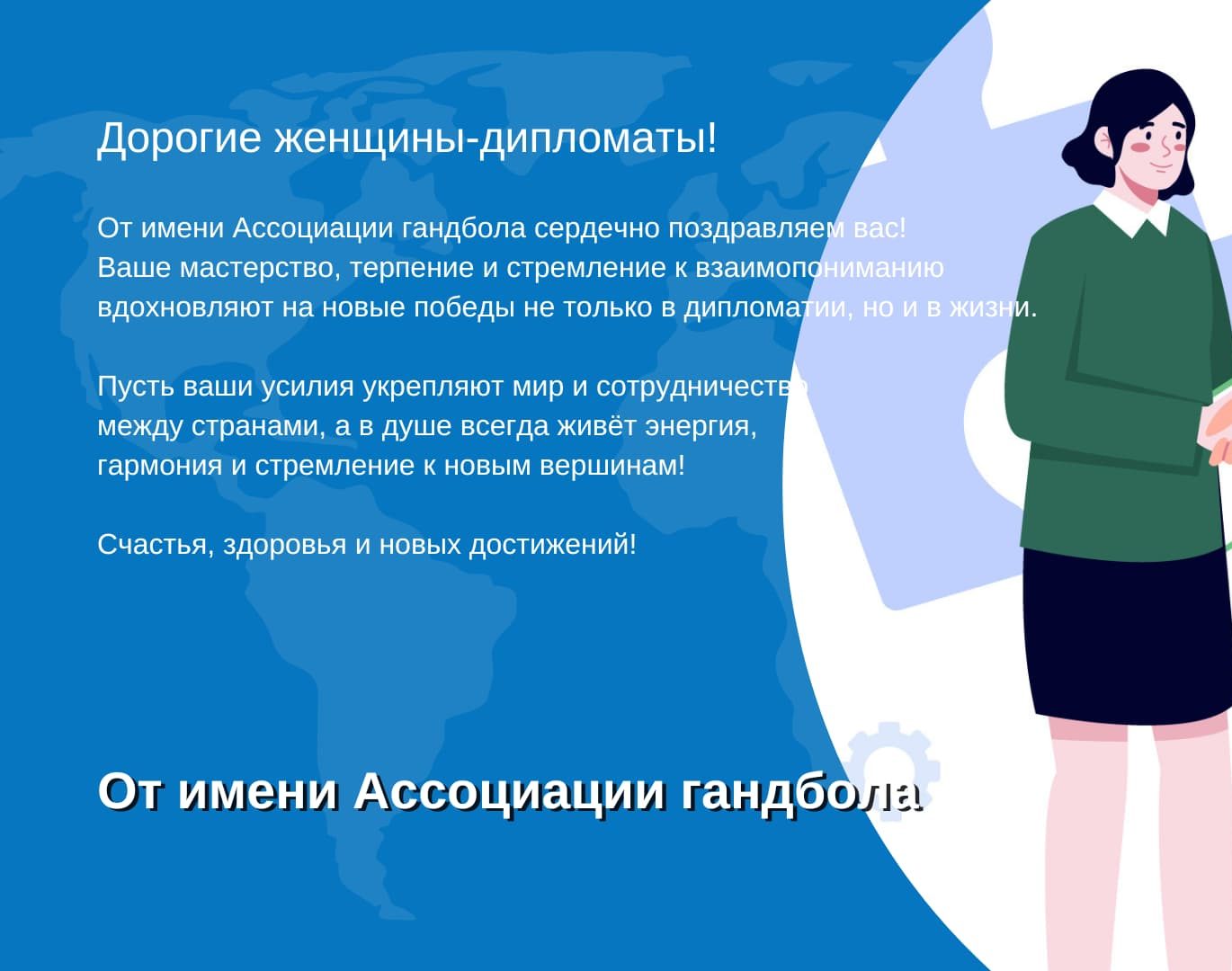 Дорогие женщины-дипломаты!

От имени Ассоциации гандбола сердечно поздравляем вас!
Ваше мастерство, терпение и стремление к взаимопониманию вдохновляют на новые победы не только в дипломатии, но и в жизни.

Пусть ваши усилия укрепляют мир и сотрудничество между странами, а в душе всегда живёт энергия, гармония и стремление к новым вершинам!

Счастья, здоровья и новых достижений!

От имени Ассоциации гандбола